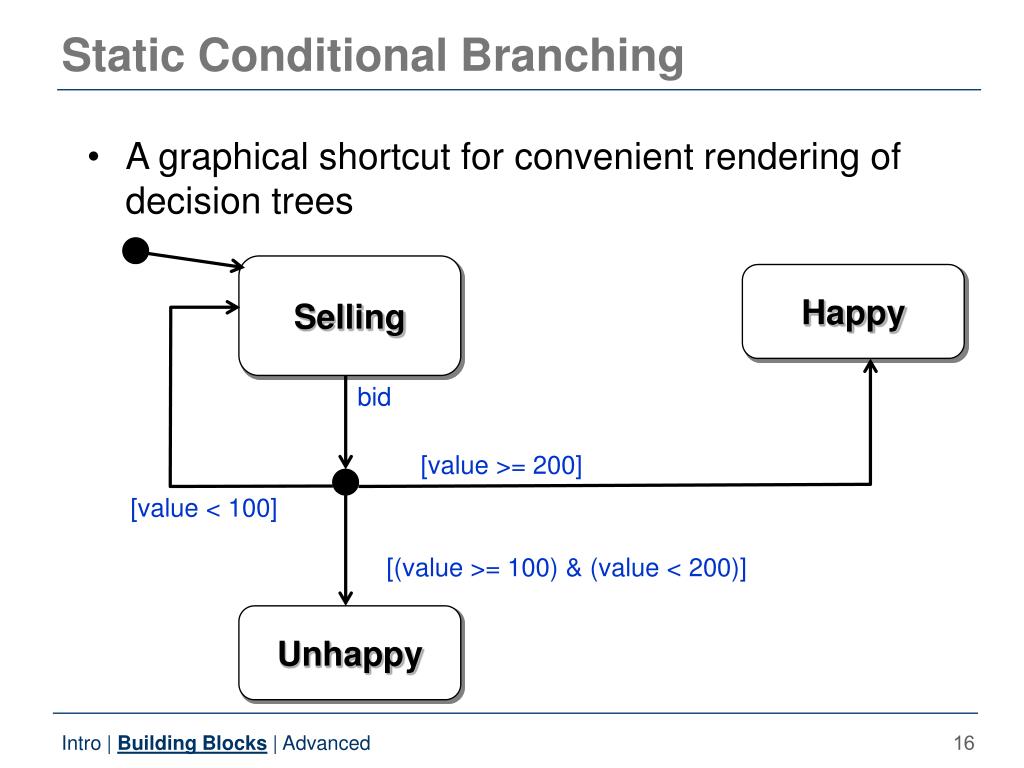 Static Conditional Branching

• A graphical shortcut for convenient rendering of decision trees

Selling

Happy

bid

[value >= 200]

[value < 100]

[(value >= 100) & (value < 200)]

Unhappy

Intro | Building Blocks | Advanced

16